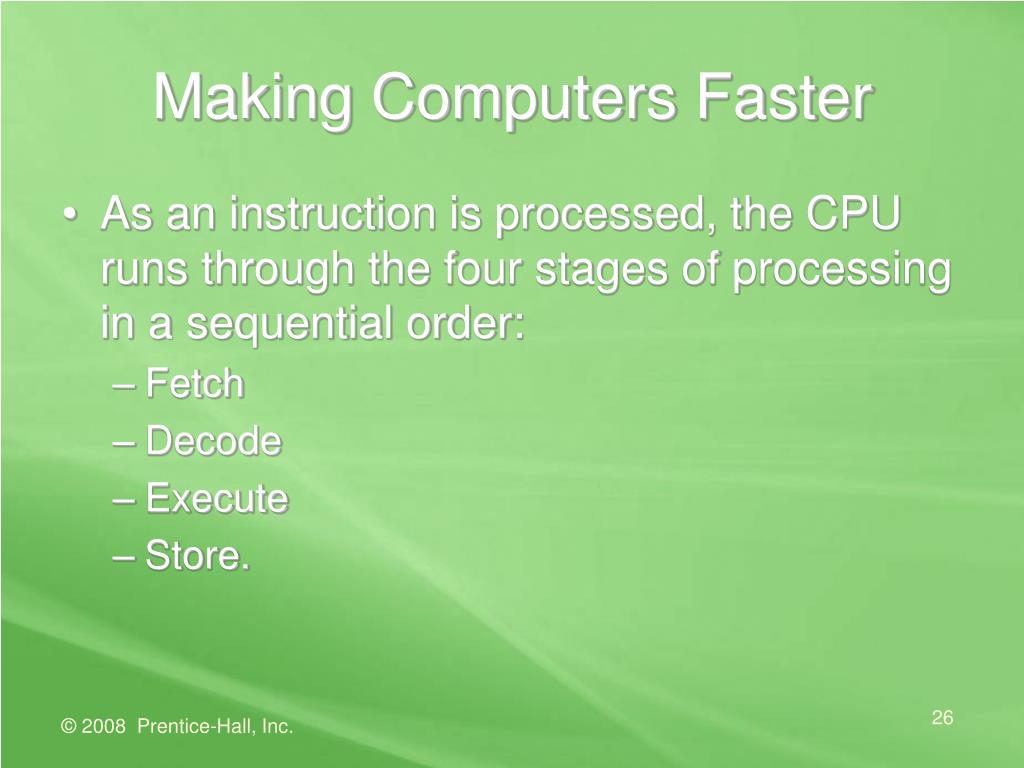 Making Computers Faster

• As an instruction is processed, the CPU runs through the four stages of processing in a sequential order:
– Fetch
– Decode
– Execute
– Store.

© 2008 Prentice-Hall, Inc.

26